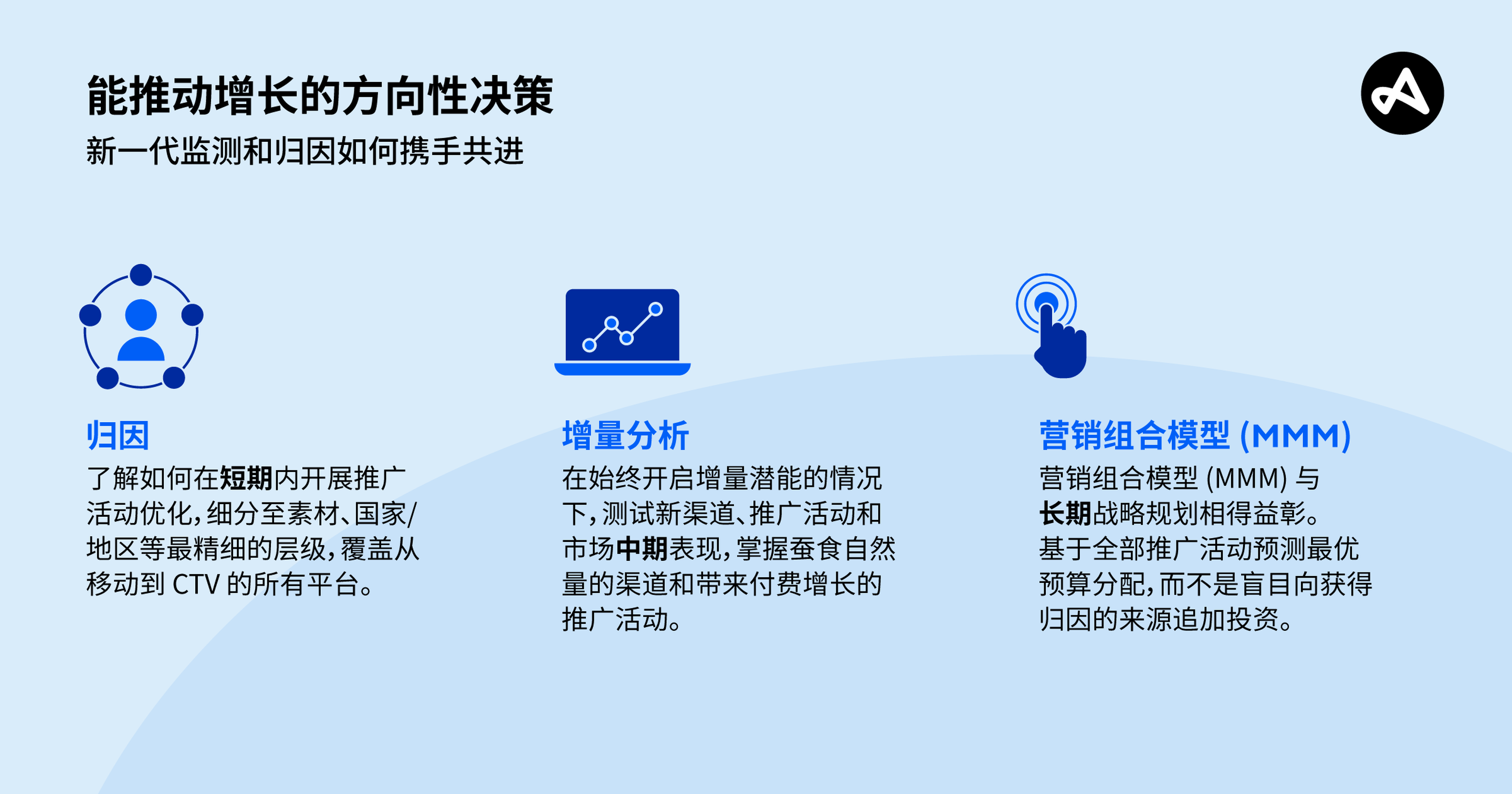 能推动增长的方向性决策

新一代监测和归因如何携手共进

归因

了解如何在短期内开展推广活动优化，细分至素材、国家/地区等最精细的层级，覆盖从移动到 CTV 的所有平台。

增量分析

在始终开启增量潜能的情况下，测试新渠道、推广活动和市场中期表现，掌握蚕食自然量的渠道和带来付费增长的推广活动。

营销组合模型 (MMM)

营销组合模型 (MMM) 与长期战略规划相得益彰。基于全部推广活动预测最优预算分配，而不是盲目向获得归因的来源追加投资。